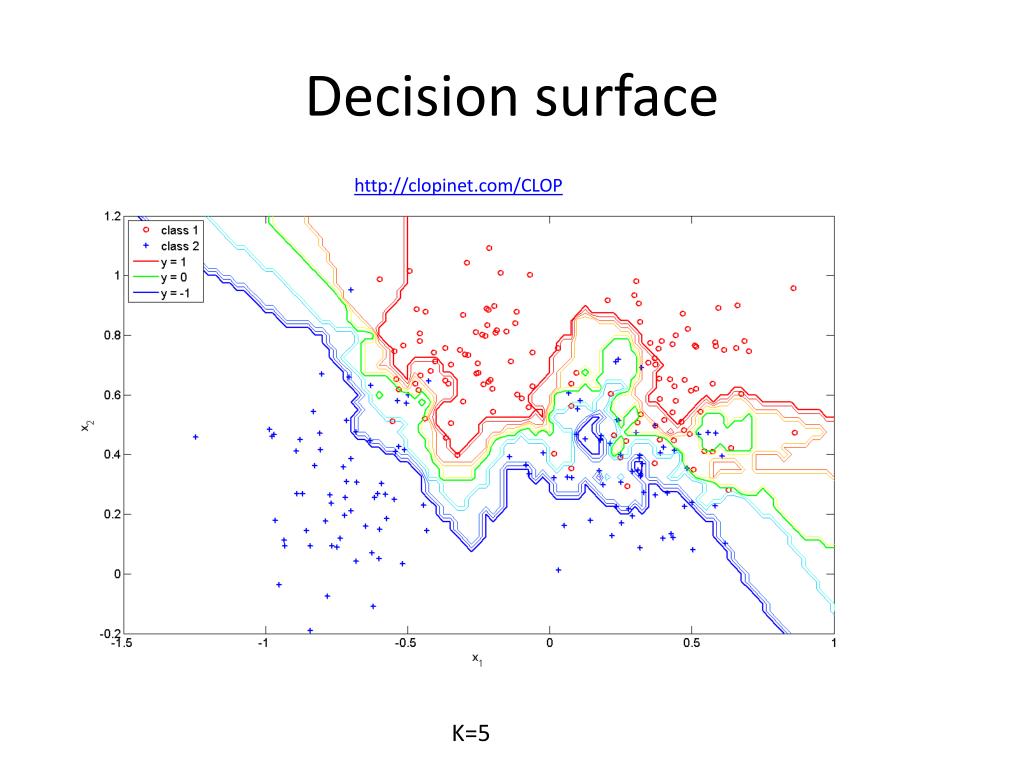 Decision surface

http://clopinet.com/CLOP

class 1
class 2
y = 1
y = 0
y = -1

1.2
1
0.8
0.6
0.4
0.2
0
-0.2

$x_2$

-1.5
-1
-0.5
0
0.5
1

$x_1$

K=5